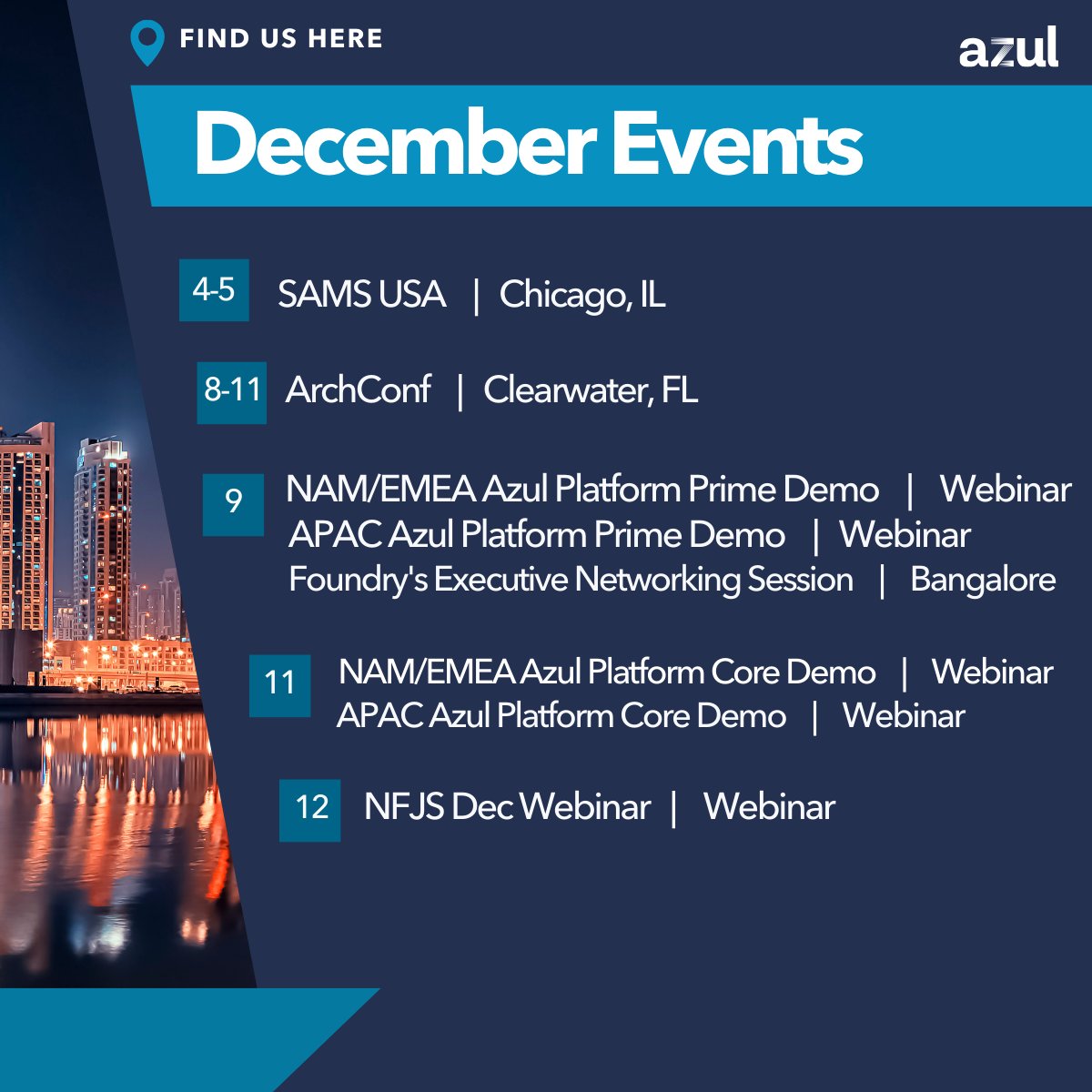 FIND US HERE

azul

December Events

4-5 SAMS USA | Chicago, IL

8-11 ArchConf | Clearwater, FL

9 NAM/EMEA Azul Platform Prime Demo | Webinar
APAC Azul Platform Prime Demo | Webinar
Foundry's Executive Networking Session | Bangalore

11 NAM/EMEA Azul Platform Core Demo | Webinar
APAC Azul Platform Core Demo | Webinar

12 NFJS Dec Webinar | Webinar